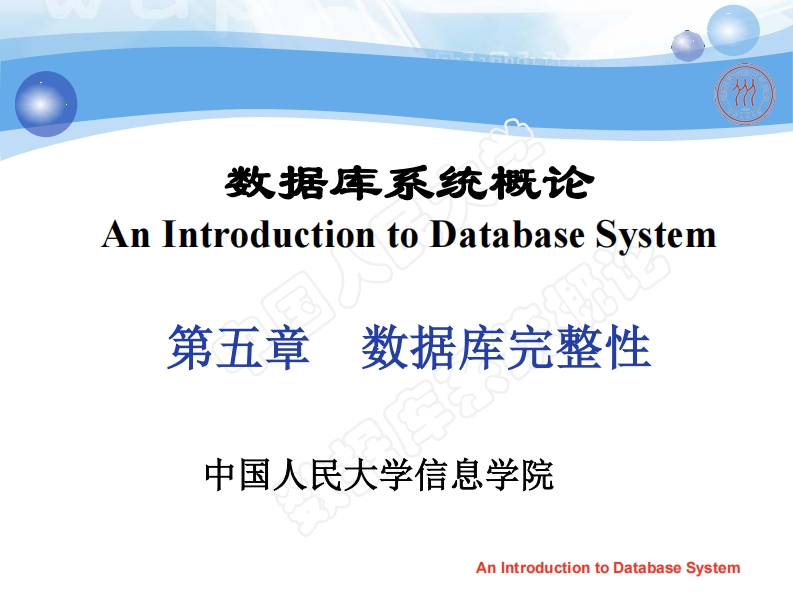 数据库系统概论
An Introduction to Database System

第五章　数据库完整性

中国人民大学信息学院

An Introduction to Database System